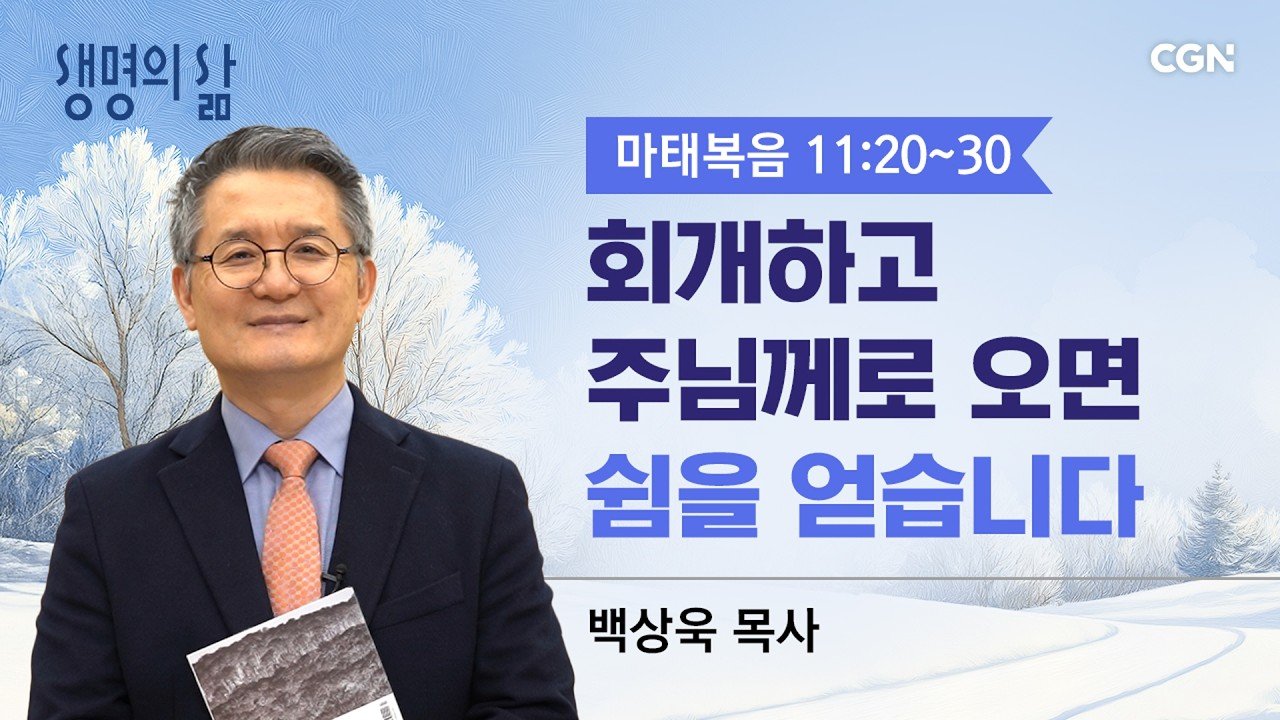 생명의 삶

CGN

마태복음 11:20~30

회개하고
주님께로 오면
쉼을 얻습니다

백상욱 목사